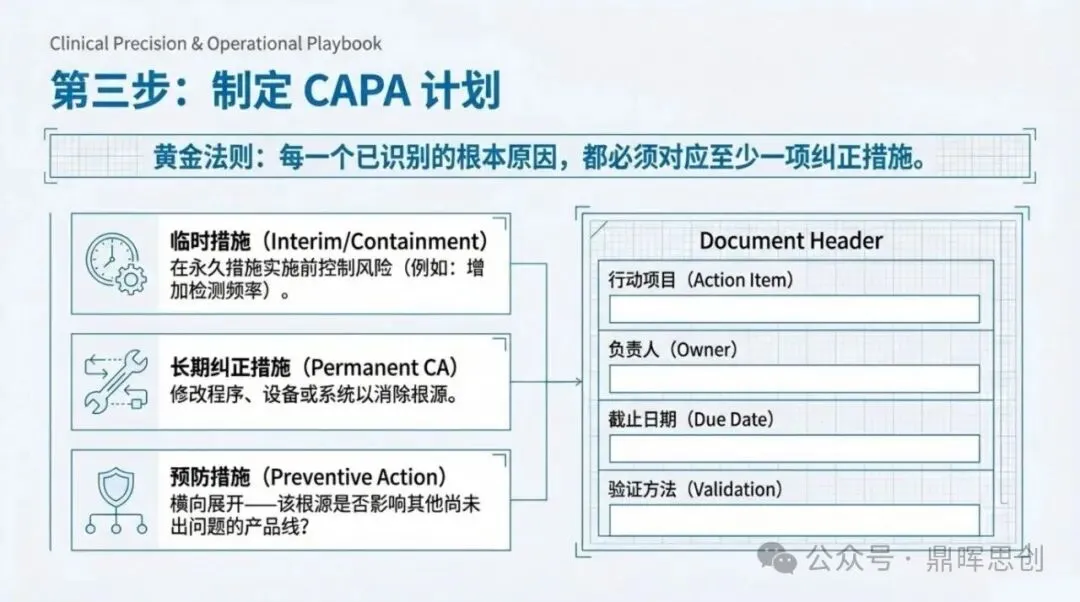 Clinical Precision & Operational Playbook

第三步：制定 CAPA 计划

黄金法则：每一个已识别的根本原因，都必须对应至少一项纠正措施。

临时措施（Interim/Containment）
在永久措施实施前控制风险（例如：增加检测频率）。

长期纠正措施（Permanent CA）
修改程序、设备或系统以消除根源。

预防措施（Preventive Action）
横向展开——该根源是否影响其他尚未出问题的产品线？

Document Header

行动项目（Action Item）

负责人（Owner）

截止日期（Due Date）

验证方法（Validation）

公众号 · 鼎晖思创